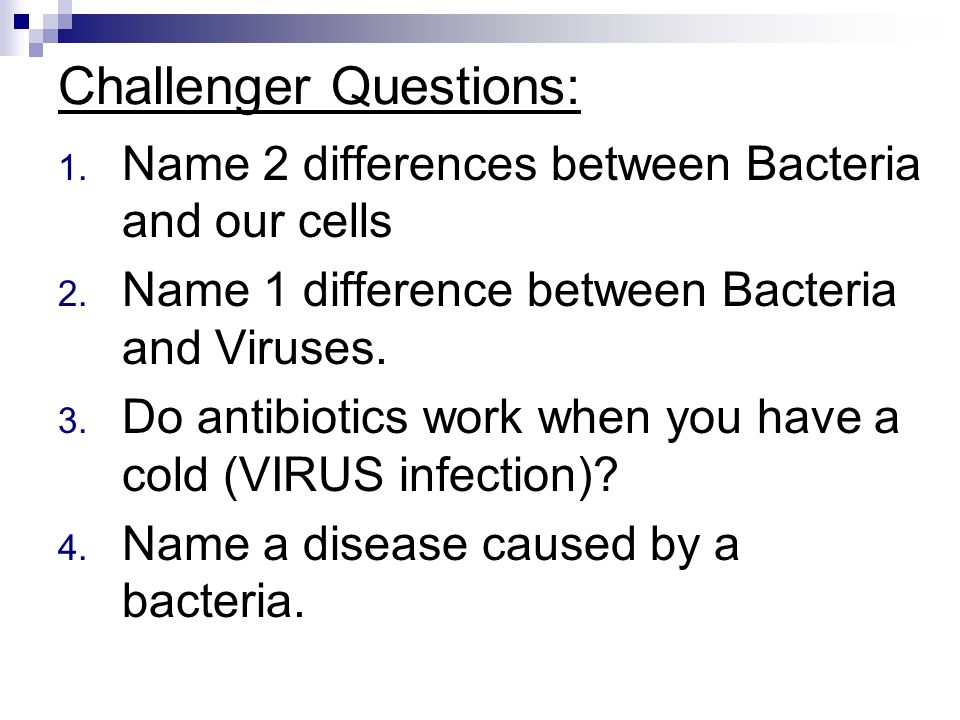 Challenger Questions:

1. Name 2 differences between Bacteria and our cells
2. Name 1 difference between Bacteria and Viruses.
3. Do antibiotics work when you have a cold (VIRUS infection)?
4. Name a disease caused by a bacteria.